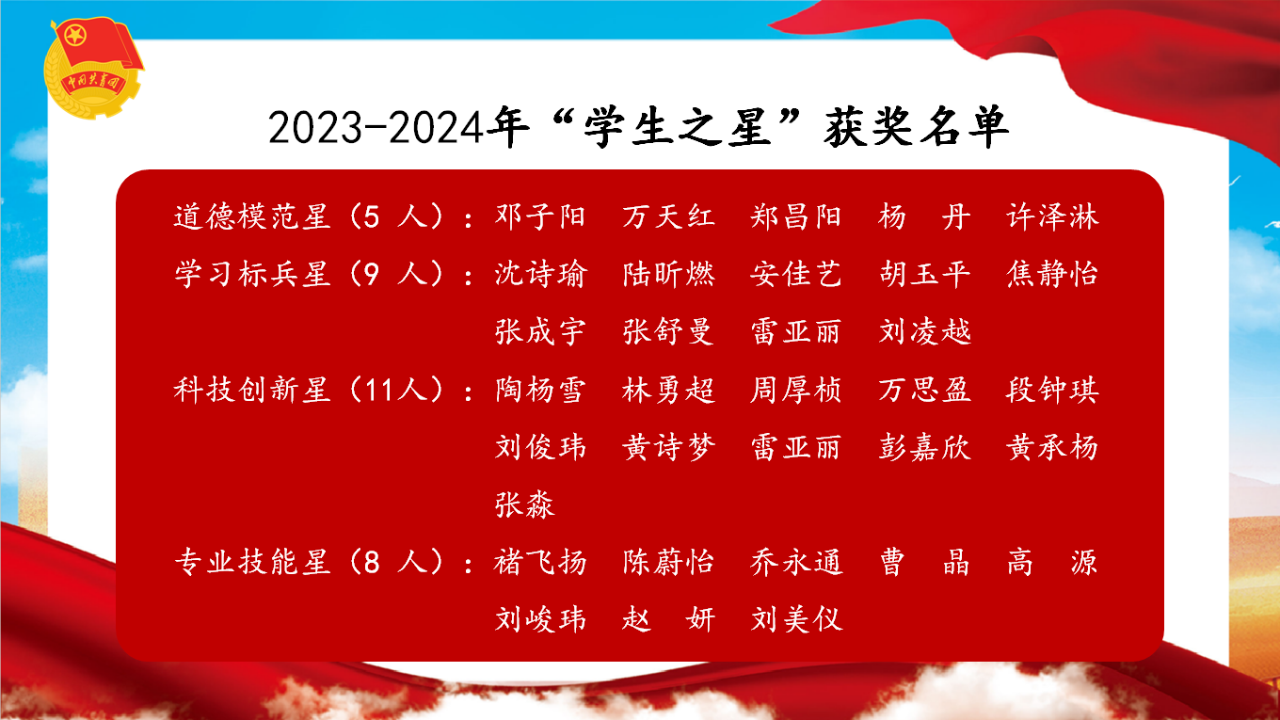 中国共青团

2023-2024年“学生之星”获奖名单

道德模范星（5 人）：邓子阳　万天红　郑昌阳　杨　丹　许泽淋

学习标兵星（9 人）：沈诗瑜　陆昕燃　安佳艺　胡玉平　焦静怡　张成宇　张舒曼　雷亚丽　刘凌越

科技创新星（11人）：陶杨雪　林勇超　周厚桢　万思盈　段钟琪　刘俊玮　黄诗梦　雷亚丽　彭嘉欣　黄承杨　张淼

专业技能星（8 人）：褚飞扬　陈蔚怡　乔永通　曹　晶　高　源　刘峻玮　赵　妍　刘美仪